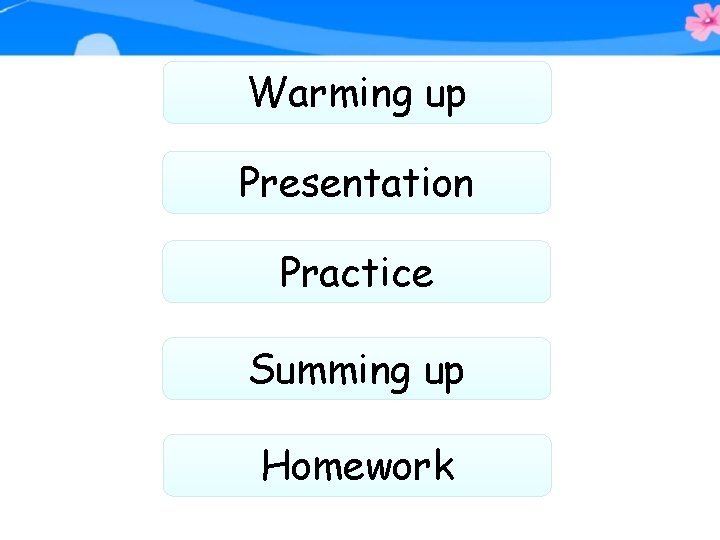 Warming up

Presentation

Practice

Summing up

Homework